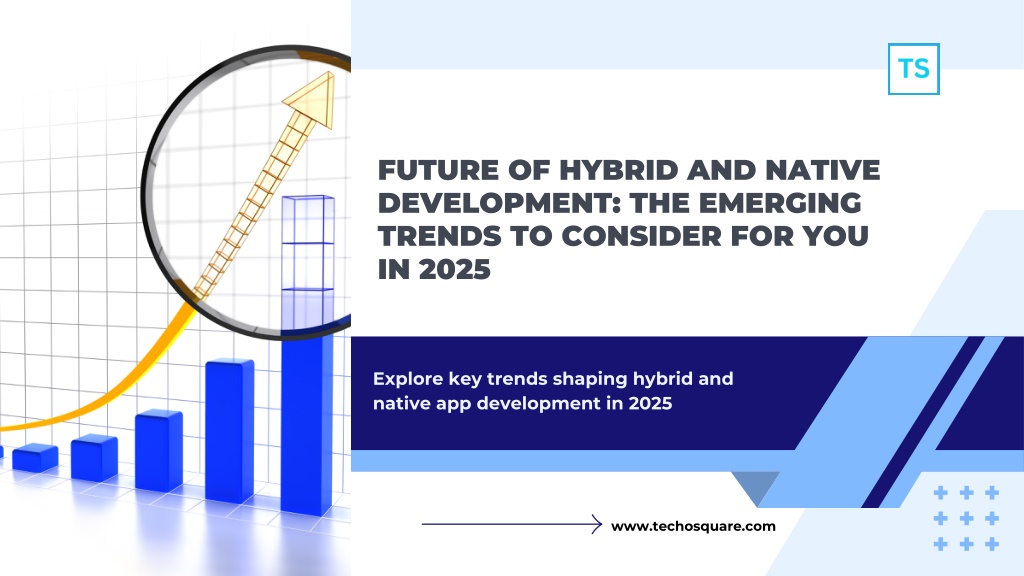 TS

FUTURE OF HYBRID AND NATIVE DEVELOPMENT: THE EMERGING TRENDS TO CONSIDER FOR YOU IN 2025

Explore key trends shaping hybrid and native app development in 2025

www.techosquare.com